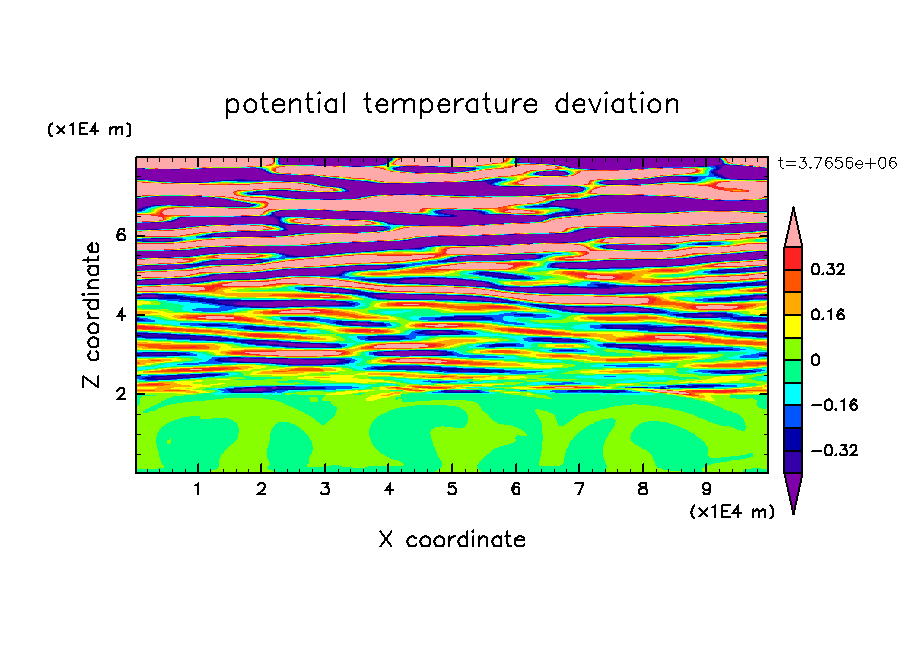 potential temperature deviation

(x1E4 m)

t=3.7656e+06

Z coordinate

6
4
2

0.32
0.16
0
−0.16
−0.32

1 2 3 4 5 6 7 8 9

(x1E4 m)

X coordinate